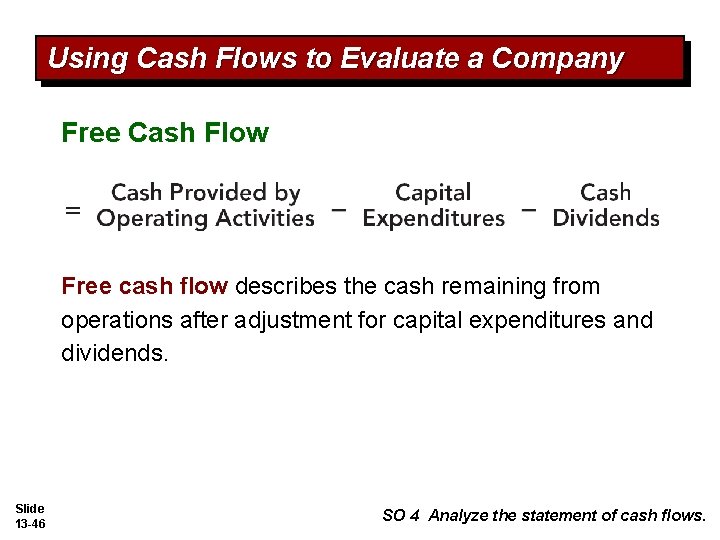 Using Cash Flows to Evaluate a Company

Free Cash Flow

= Cash Provided by Operating Activities − Capital Expenditures − Cash Dividends

Free cash flow describes the cash remaining from operations after adjustment for capital expenditures and dividends.

Slide 13-46

SO 4 Analyze the statement of cash flows.